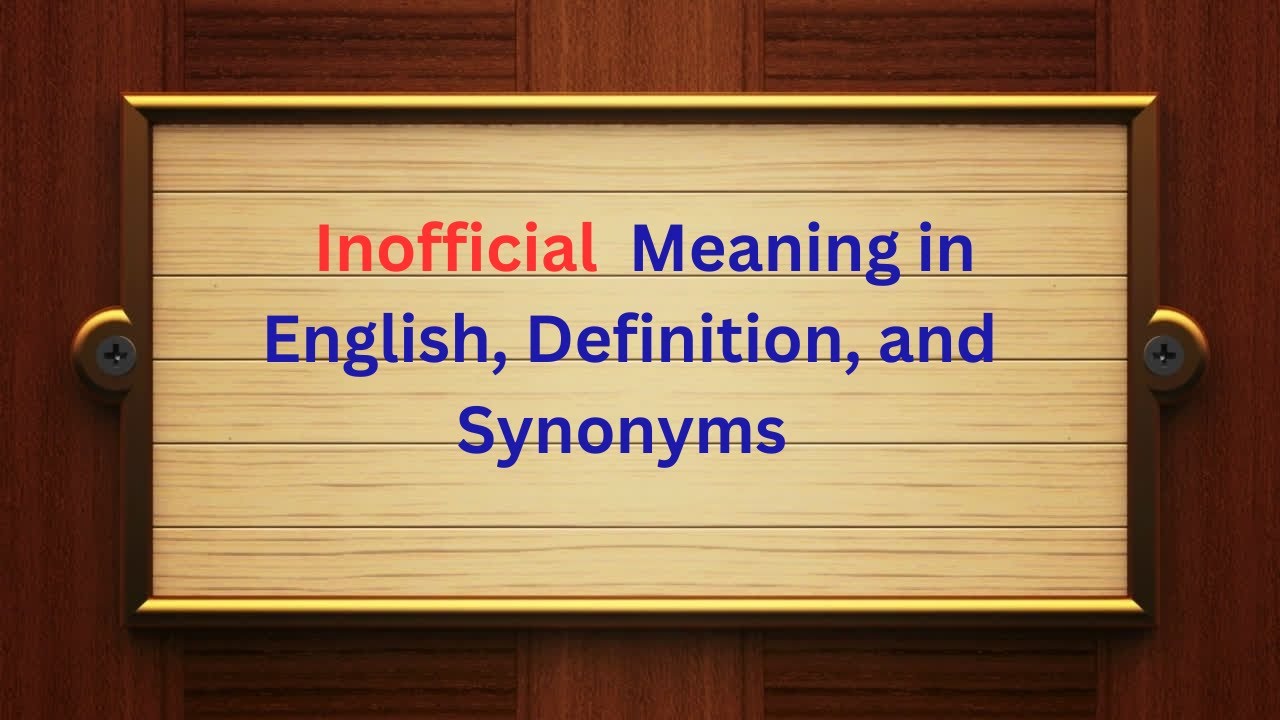 Inofficial Meaning in English, Definition, and Synonyms